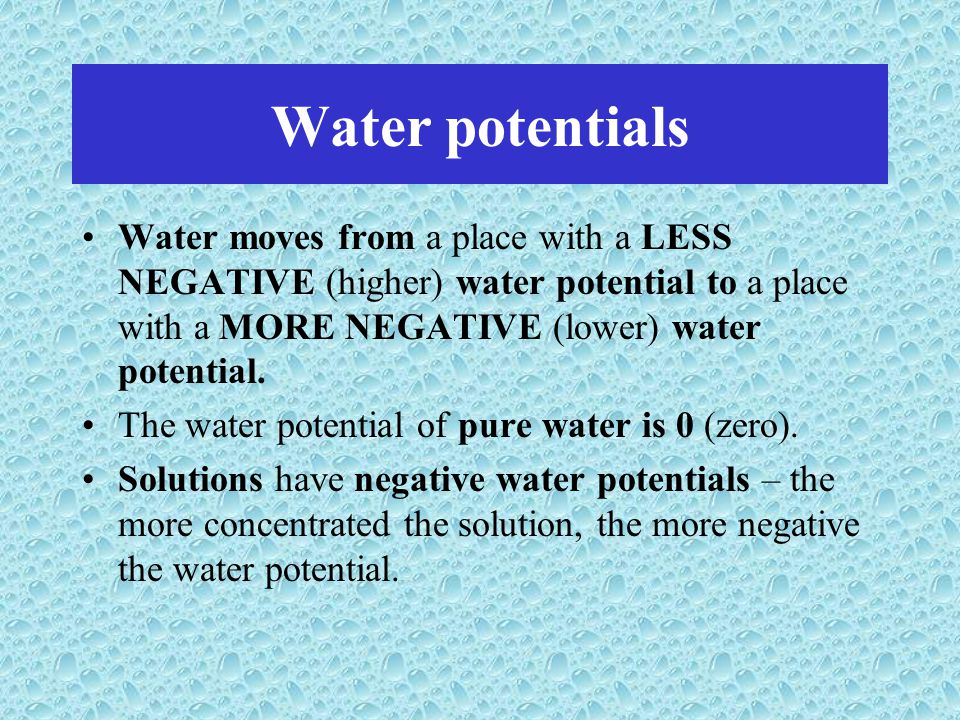 Water potentials

• Water moves from a place with a LESS NEGATIVE (higher) water potential to a place with a MORE NEGATIVE (lower) water potential.
• The water potential of pure water is 0 (zero).
• Solutions have negative water potentials – the more concentrated the solution, the more negative the water potential.